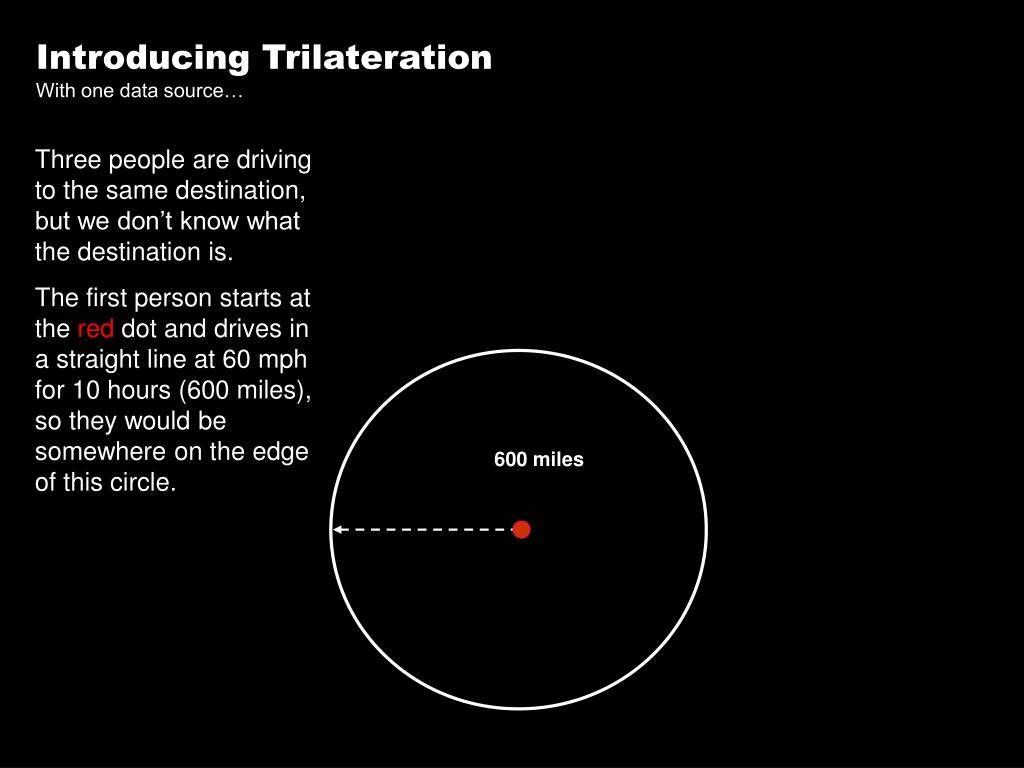 Introducing Trilateration
With one data source…

Three people are driving to the same destination, but we don’t know what the destination is.

The first person starts at the red dot and drives in a straight line at 60 mph for 10 hours (600 miles), so they would be somewhere on the edge of this circle.

600 miles